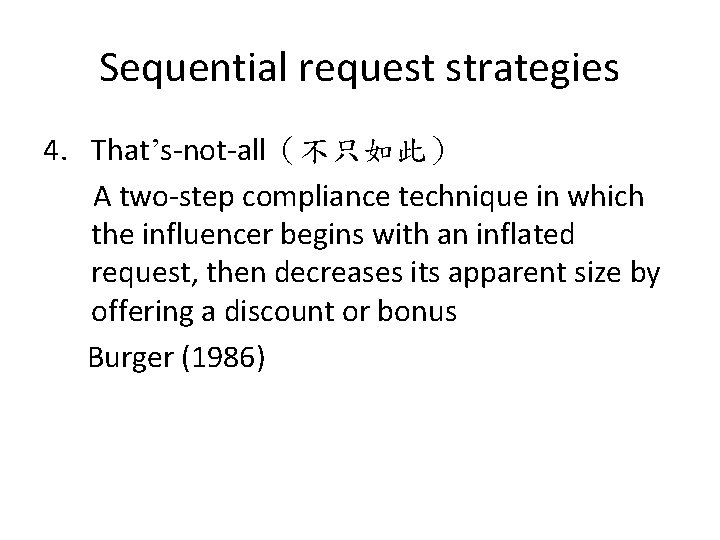 Sequential request strategies

4. That’s-not-all（不只如此）

A two-step compliance technique in which the influencer begins with an inflated request, then decreases its apparent size by offering a discount or bonus

Burger (1986)